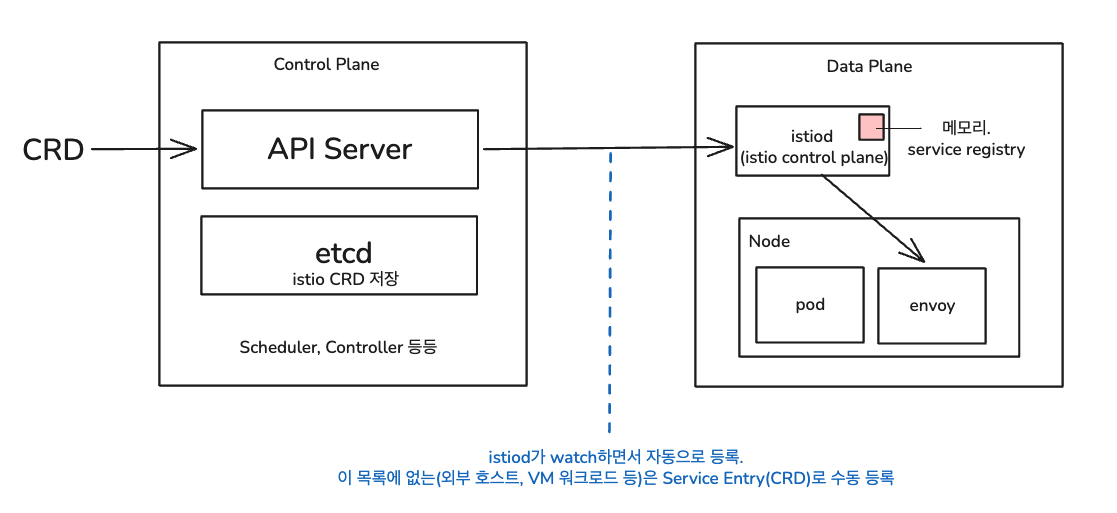 CRD

Control Plane

API Server

etcd
istio CRD 저장

Scheduler, Controller 등등

Data Plane

istiod
(istio control plane)

메모리.
service registry

Node

pod

envoy

istiod가 watch하면서 자동으로 등록.
이 목록에 없는(외부 호스트, VM 워크로드 등)은 Service Entry(CRD)로 수동 등록